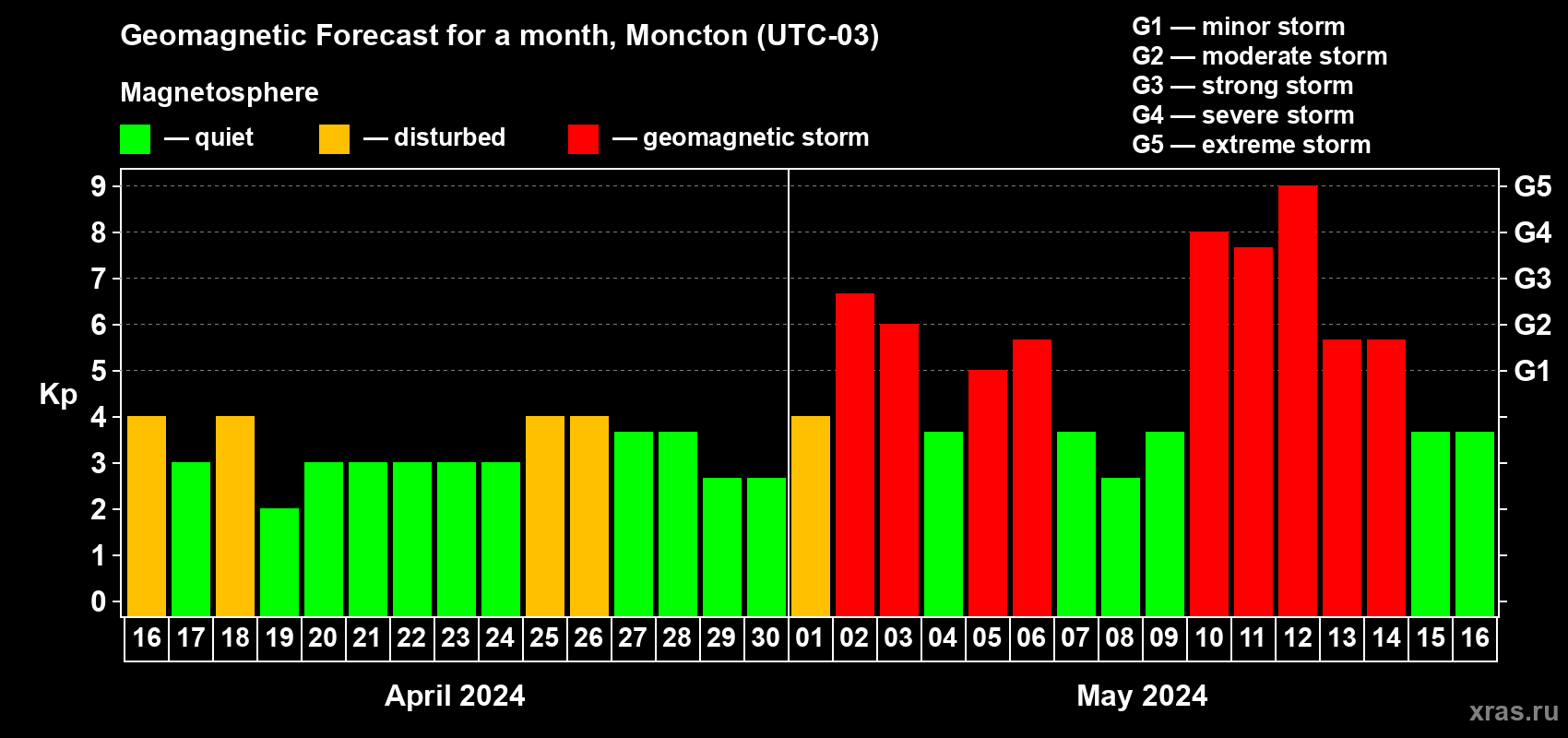 Geomagnetic Forecast for a month, Moncton (UTC-03)

Magnetosphere

— quiet — disturbed — geomagnetic storm

G1 — minor storm
G2 — moderate storm
G3 — strong storm
G4 — severe storm
G5 — extreme storm

Kp

9
8
7
6
5
4
3
2
1
0

G5
G4
G3
G2
G1

16 17 18 19 20 21 22 23 24 25 26 27 28 29 30 01 02 03 04 05 06 07 08 09 10 11 12 13 14 15 16

April 2024

May 2024

xras.ru